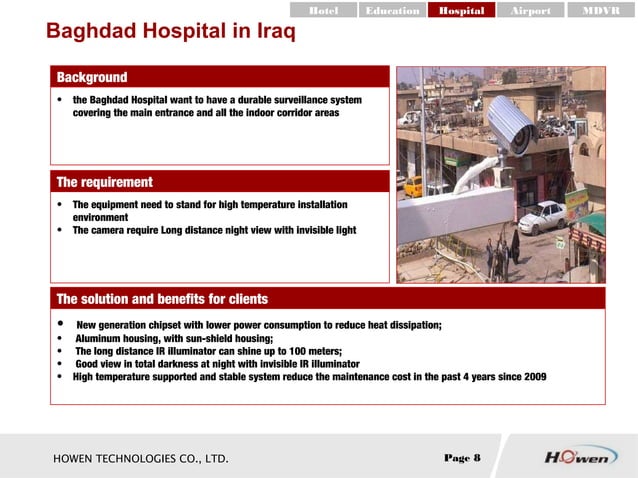 Hotel Education Hospital Airport MDVR

Baghdad Hospital in Iraq

Background

• the Baghdad Hospital want to have a durable surveillance system covering the main entrance and all the indoor corridor areas

The requirement

• The equipment need to stand for high temperature installation environment
• The camera require Long distance night view with invisible light

The solution and benefits for clients

• New generation chipset with lower power consumption to reduce heat dissipation;
• Aluminum housing, with sun-shield housing;
• The long distance IR illuminator can shine up to 100 meters;
• Good view in total darkness at night with invisible IR illuminator
• High temperature supported and stable system reduce the maintenance cost in the past 4 years since 2009

HOWEN TECHNOLOGIES CO., LTD.

Page 8

Howen